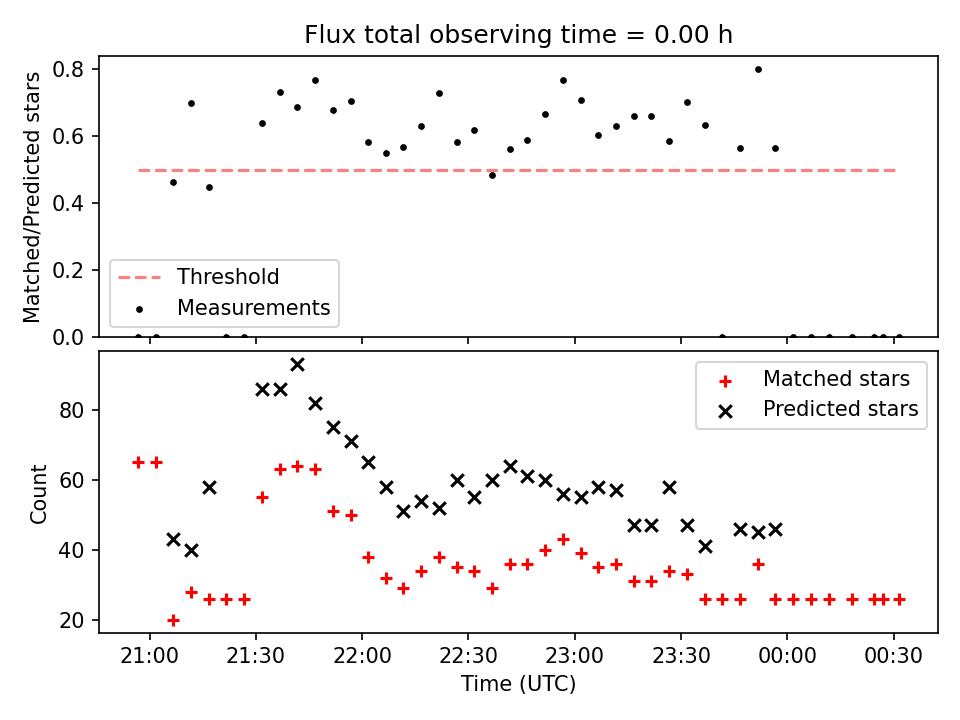 Flux total observing time = 0.00 h

Matched/Predicted stars

0.8
0.6
0.4
0.2
0.0

Threshold
Measurements

Matched stars
Predicted stars

Count

80
60
40
20

21:00
21:30
22:00
22:30
23:00
23:30
00:00
00:30

Time (UTC)